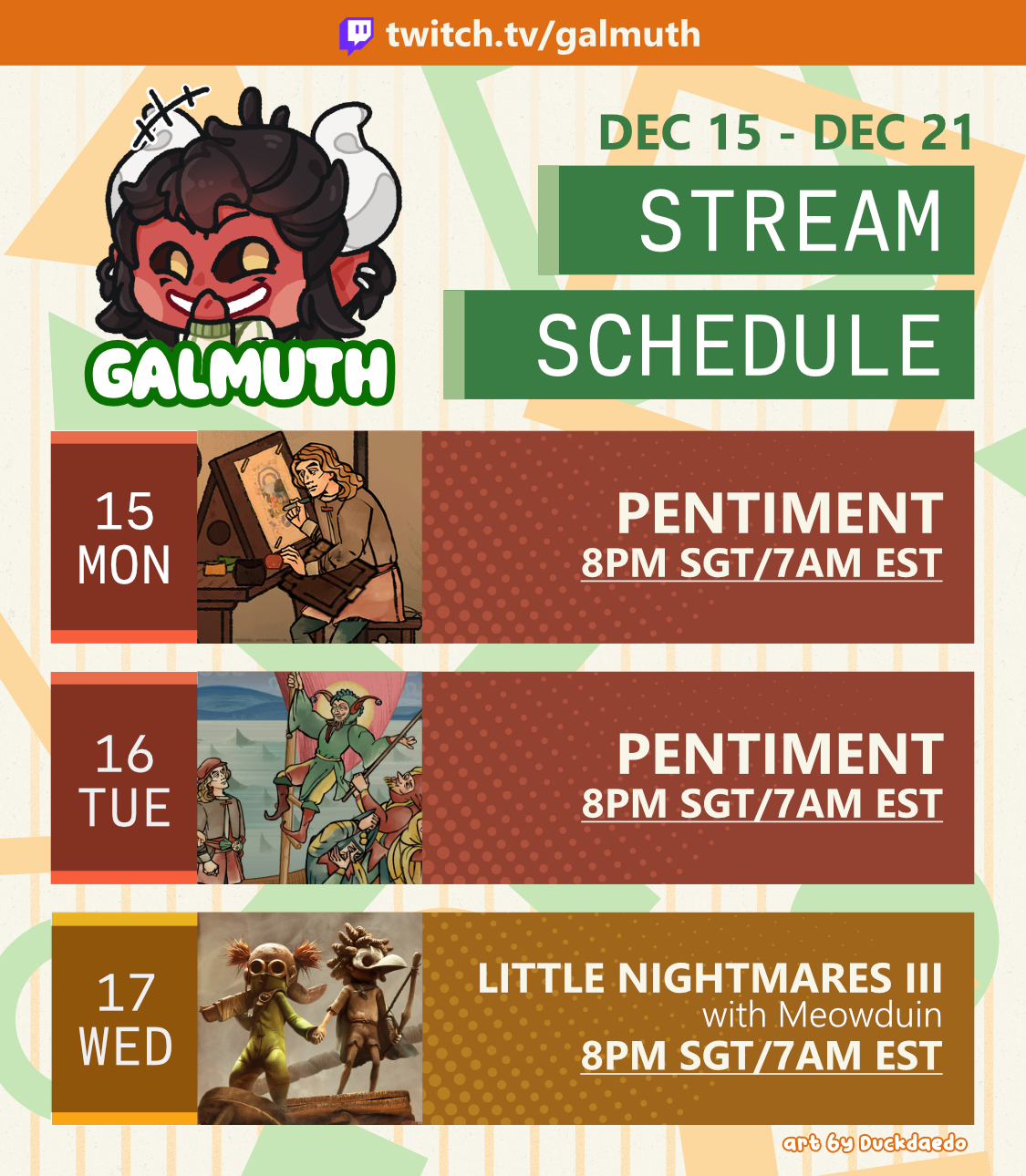 twitch.tv/galmuth

GALMUTH

DEC 15 - DEC 21

STREAM

SCHEDULE

15
MON

PENTIMENT
8PM SGT/7AM EST

16
TUE

PENTIMENT
8PM SGT/7AM EST

17
WED

LITTLE NIGHTMARES III
with Meowduin
8PM SGT/7AM EST

art by Duckdaedo